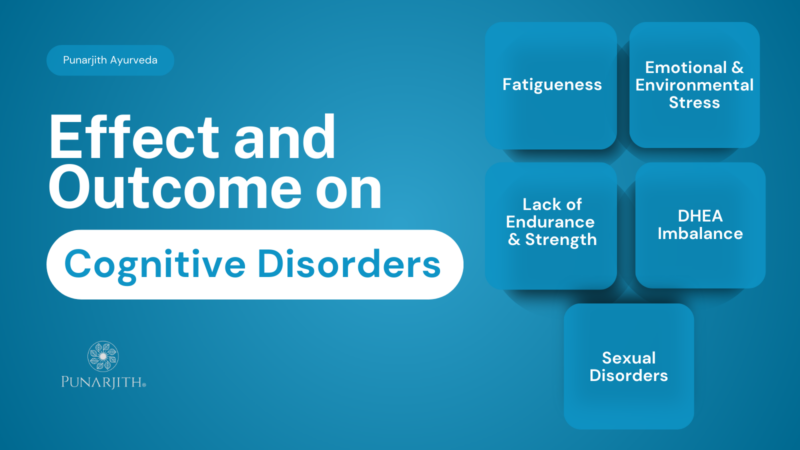 Punarjith Ayurveda

Effect and Outcome on

Cognitive Disorders

PUNARJITH®

Fatigueness

Emotional & Environmental Stress

Lack of Endurance & Strength

DHEA Imbalance

Sexual Disorders